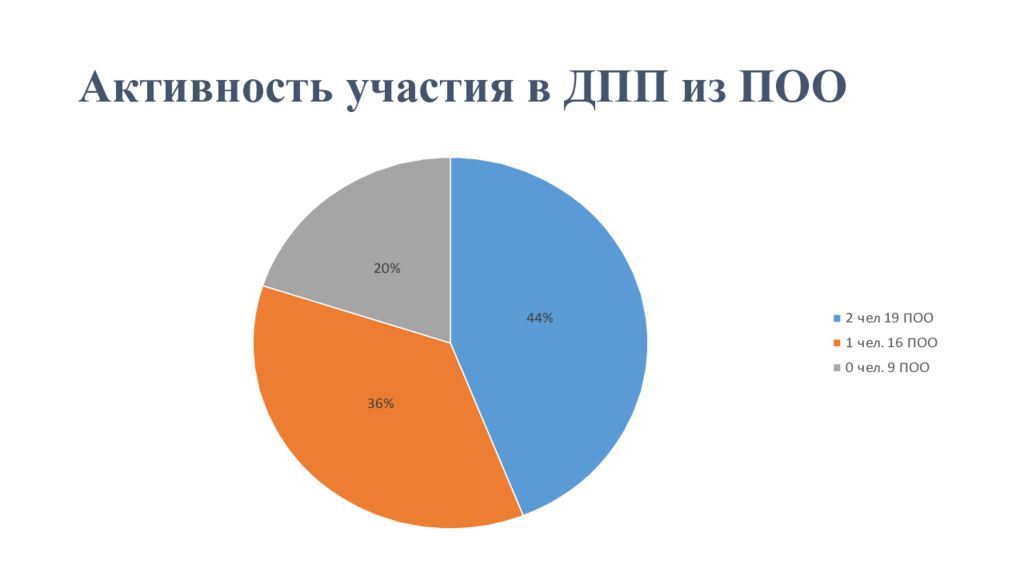 Активность участия в ДПП из ПОО

20%

44%

36%

2 чел 19 ПОО
1 чел. 16 ПОО
0 чел. 9 ПОО